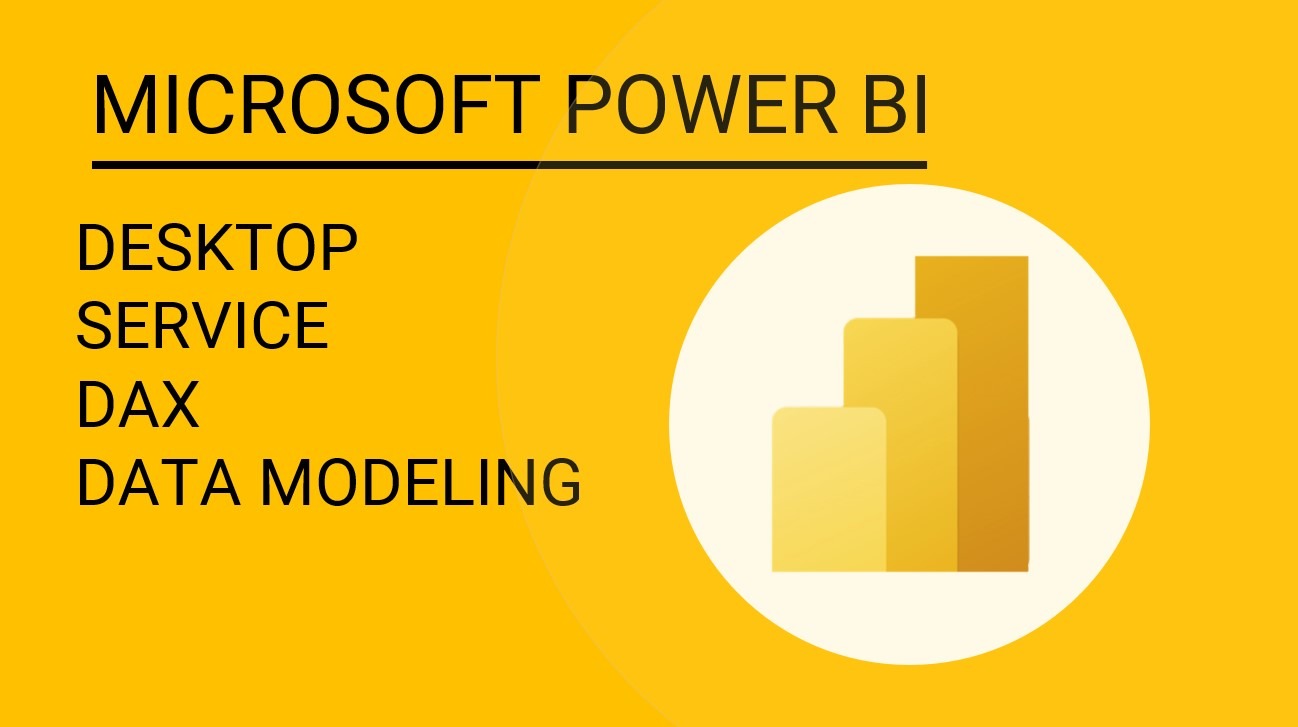 MICROSOFT POWER BI

DESKTOP
SERVICE
DAX
DATA MODELING